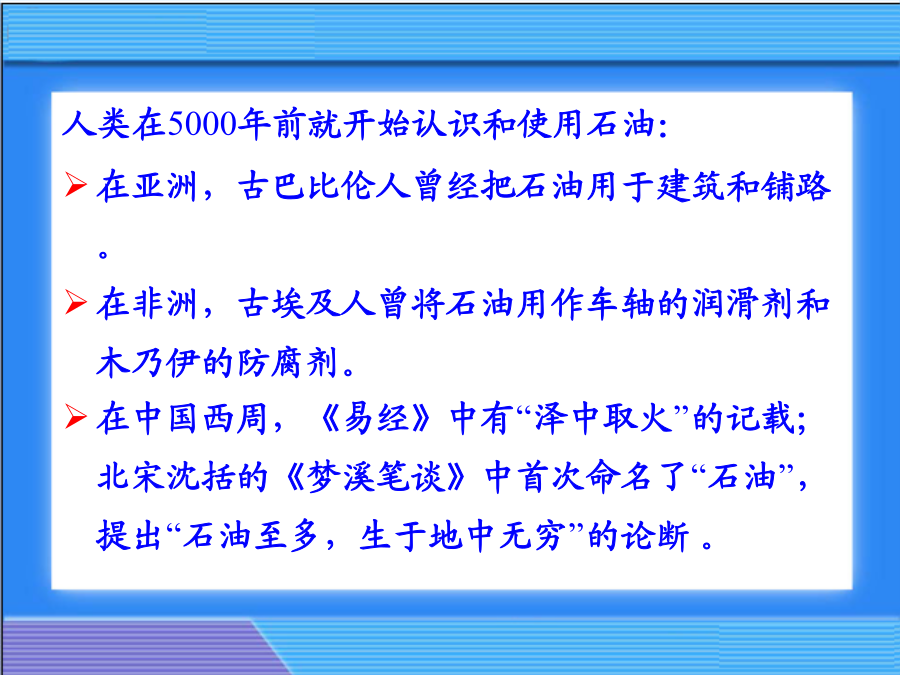 人类在5000年前就开始认识和使用石油:

➢ 在亚洲，古巴比伦人曾经把石油用于建筑和铺路。

➢ 在非洲，古埃及人曾将石油用作车轴的润滑剂和木乃伊的防腐剂。

➢ 在中国西周，《易经》中有“泽中取火”的记载;北宋沈括的《梦溪笔谈》中首次命名了“石油”，提出“石油至多，生于地中无穷”的论断 。